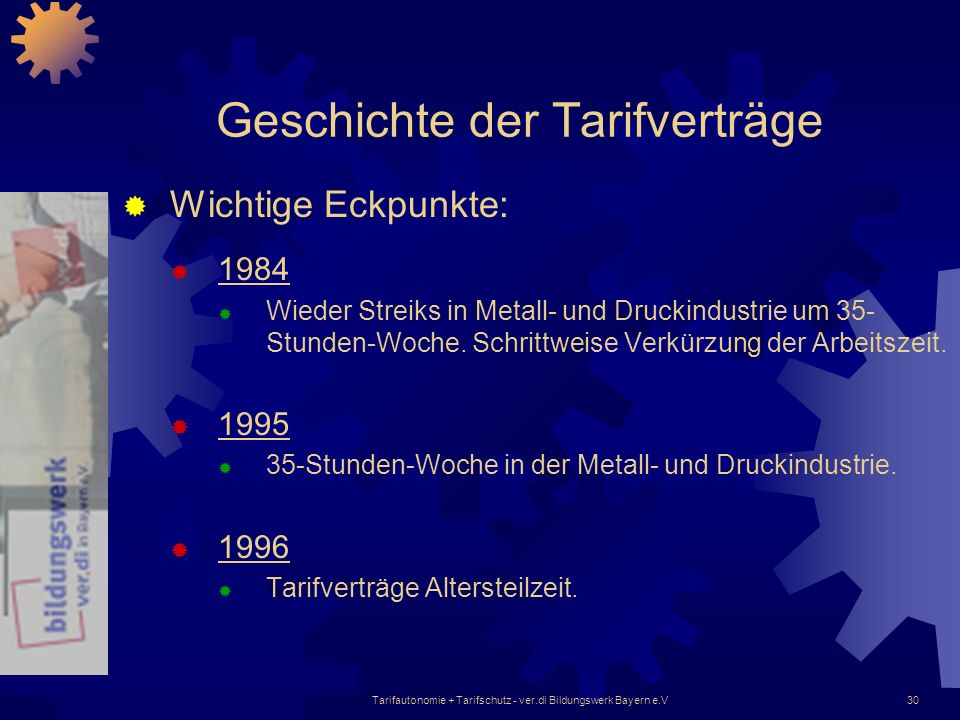 Geschichte der Tarifverträge

Wichtige Eckpunkte:

1984

Wieder Streiks in Metall- und Druckindustrie um 35-Stunden-Woche. Schrittweise Verkürzung der Arbeitszeit.

1995

35-Stunden-Woche in der Metall- und Druckindustrie.

1996

Tarifverträge Altersteilzeit.

bildungswerk ver.di in Bayern e.V.

Tarifautonomie + Tarifschutz - ver.di Bildungswerk Bayern e.V

30